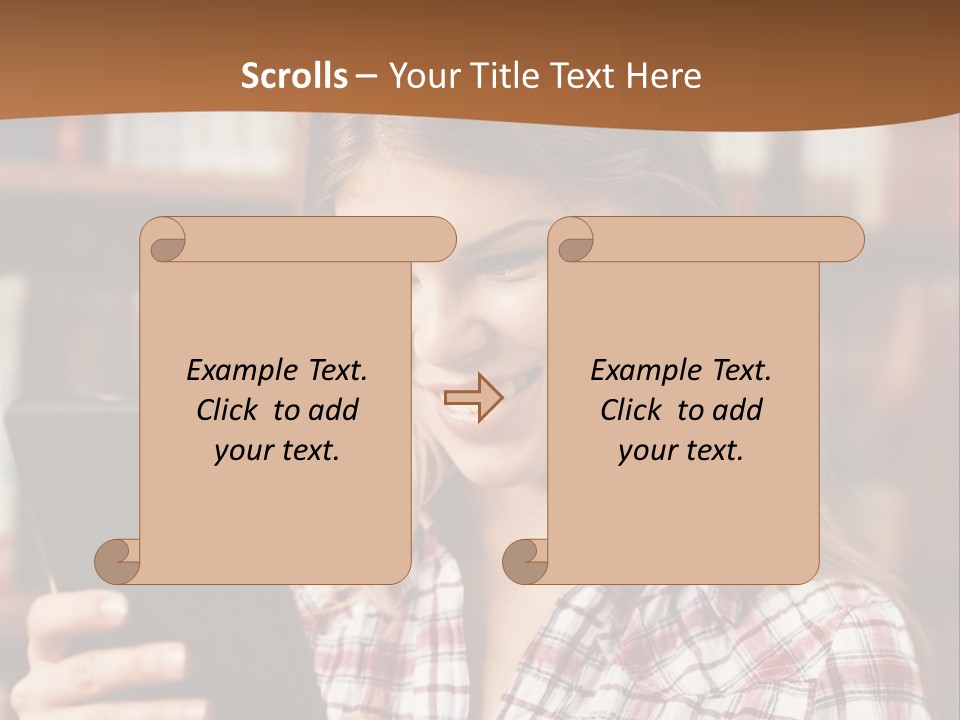 Scrolls – Your Title Text Here

Example Text. Click to add your text.

Example Text. Click to add your text.